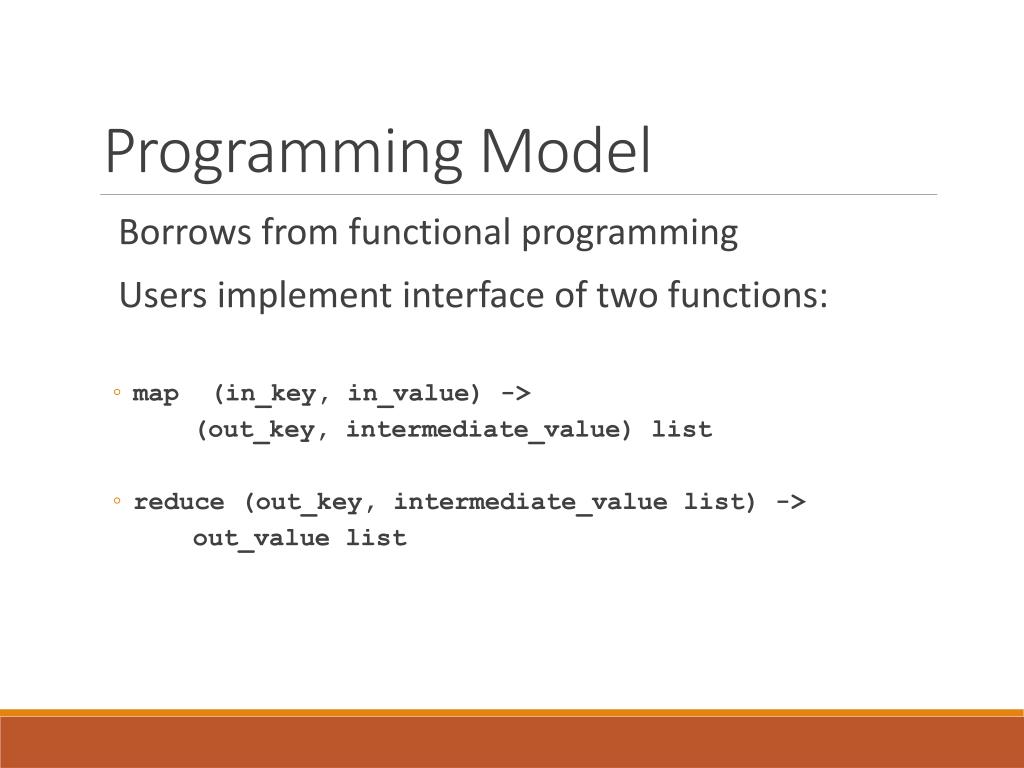 Programming Model

Borrows from functional programming

Users implement interface of two functions:

◦ map (in_key, in_value) ->
(out_key, intermediate_value) list

◦ reduce (out_key, intermediate_value list) ->
out_value list